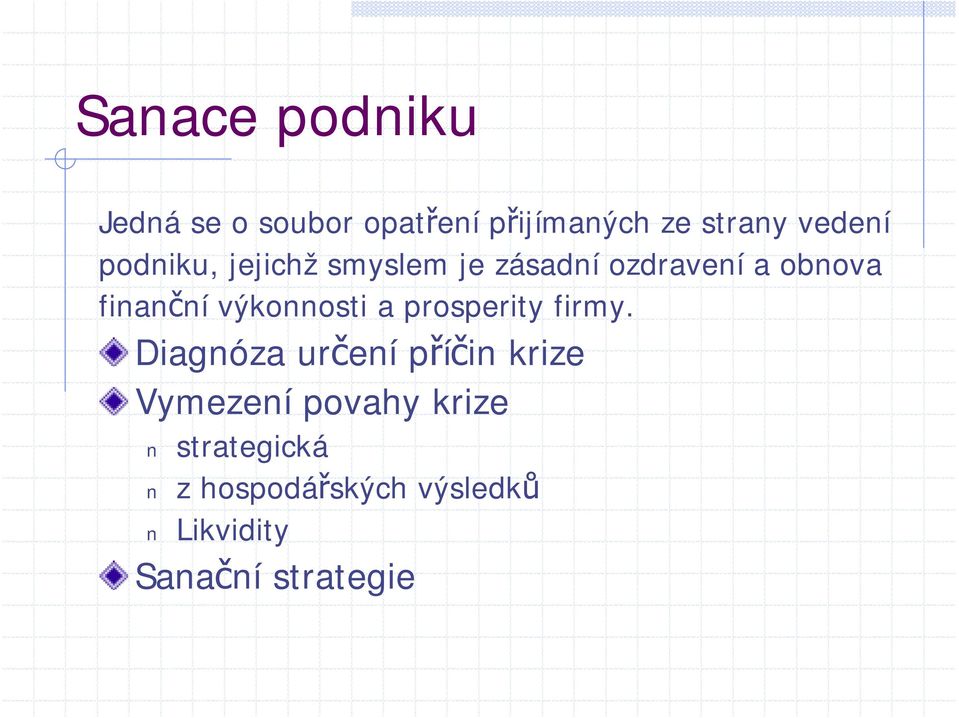 Sanace podniku

Jedná se o soubor opatření přijímaných ze strany vedení podniku, jejichž smyslem je zásadní ozdravení a obnova finanční výkonnosti a prosperity firmy.

Diagnóza určení příčin krize

Vymezení povahy krize

n strategická

n z hospodářských výsledků

n Likvidity

Sanační strategie